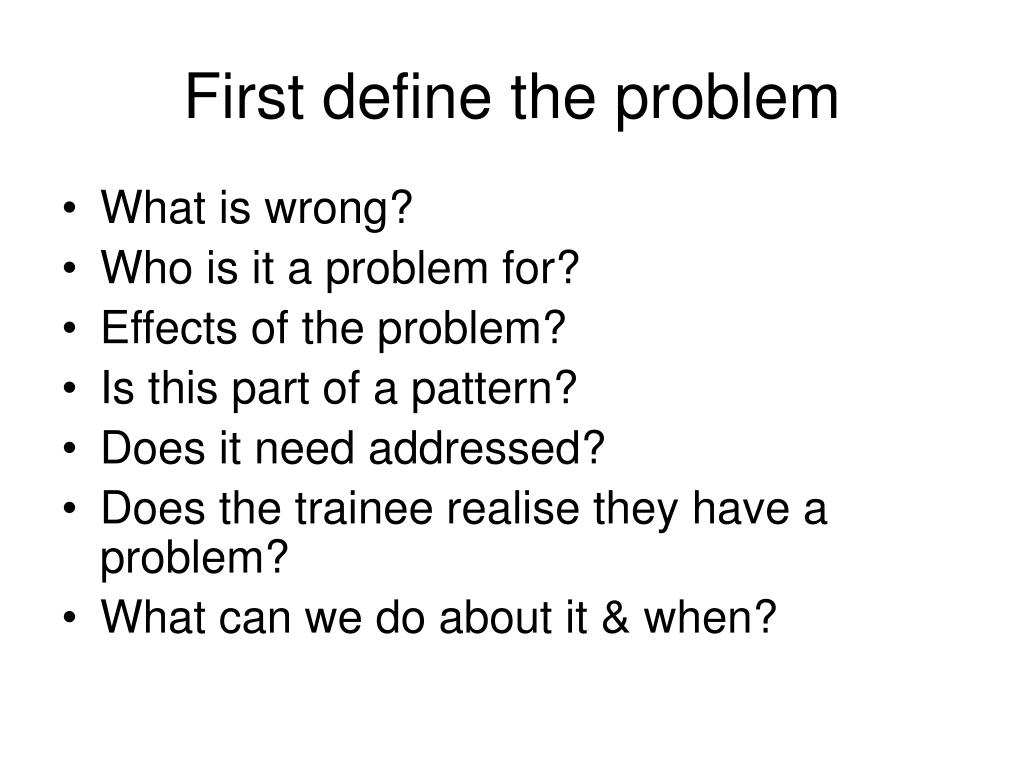 First define the problem

• What is wrong?
• Who is it a problem for?
• Effects of the problem?
• Is this part of a pattern?
• Does it need addressed?
• Does the trainee realise they have a problem?
• What can we do about it & when?